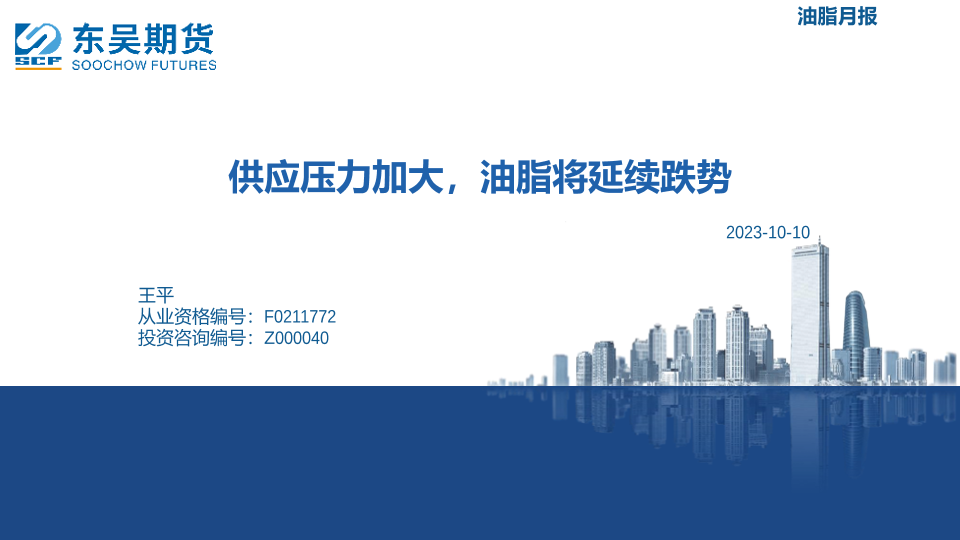 SCF 东吴期货
SOOCHOW FUTURES

油脂月报

供应压力加大，油脂将延续跌势

2023-10-10

王平
从业资格编号：F0211772
投资咨询编号：Z000040